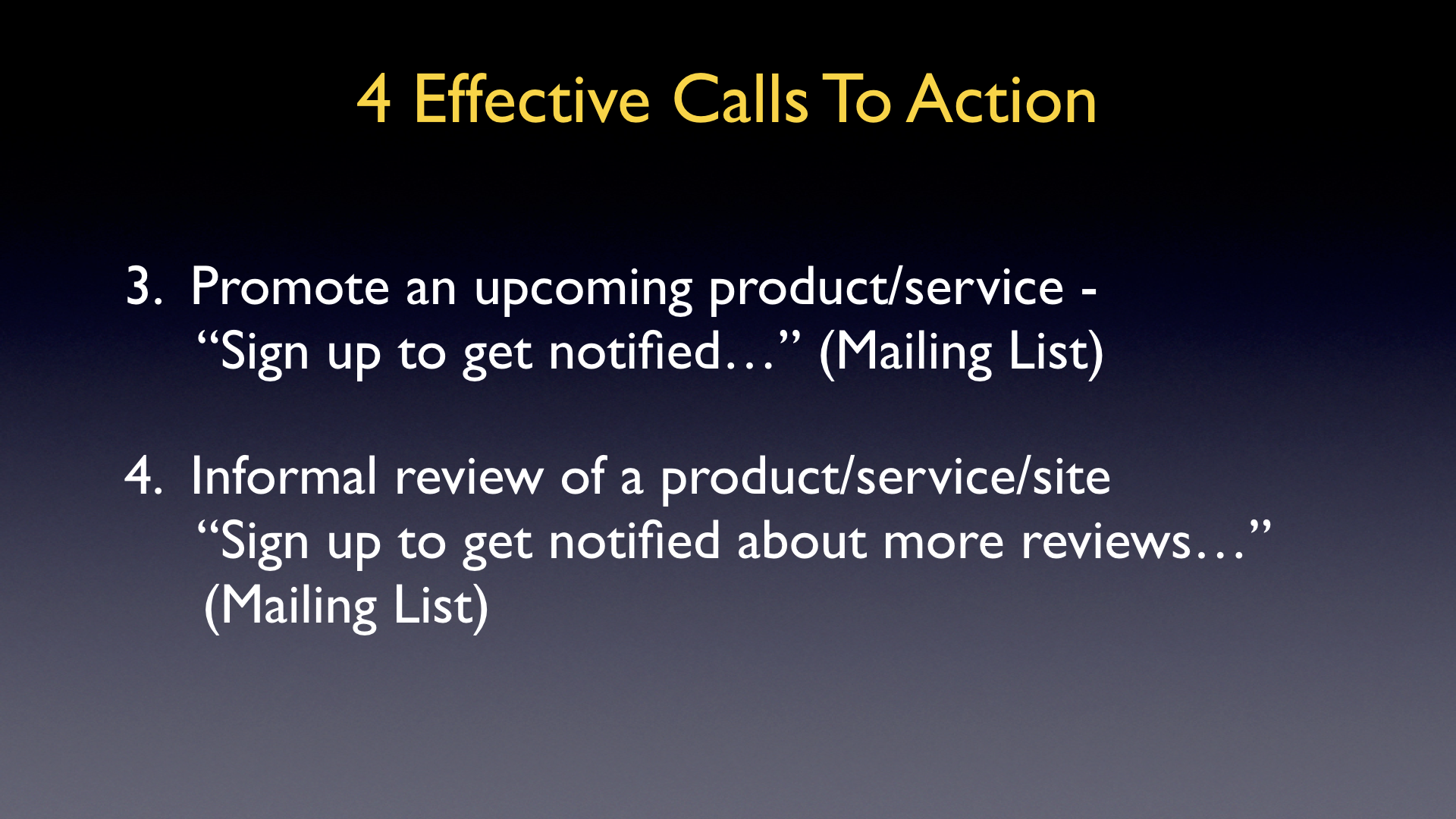 4 Effective Calls To Action

3. Promote an upcoming product/service - “Sign up to get notified…” (Mailing List)

4. Informal review of a product/service/site “Sign up to get notified about more reviews…” (Mailing List)